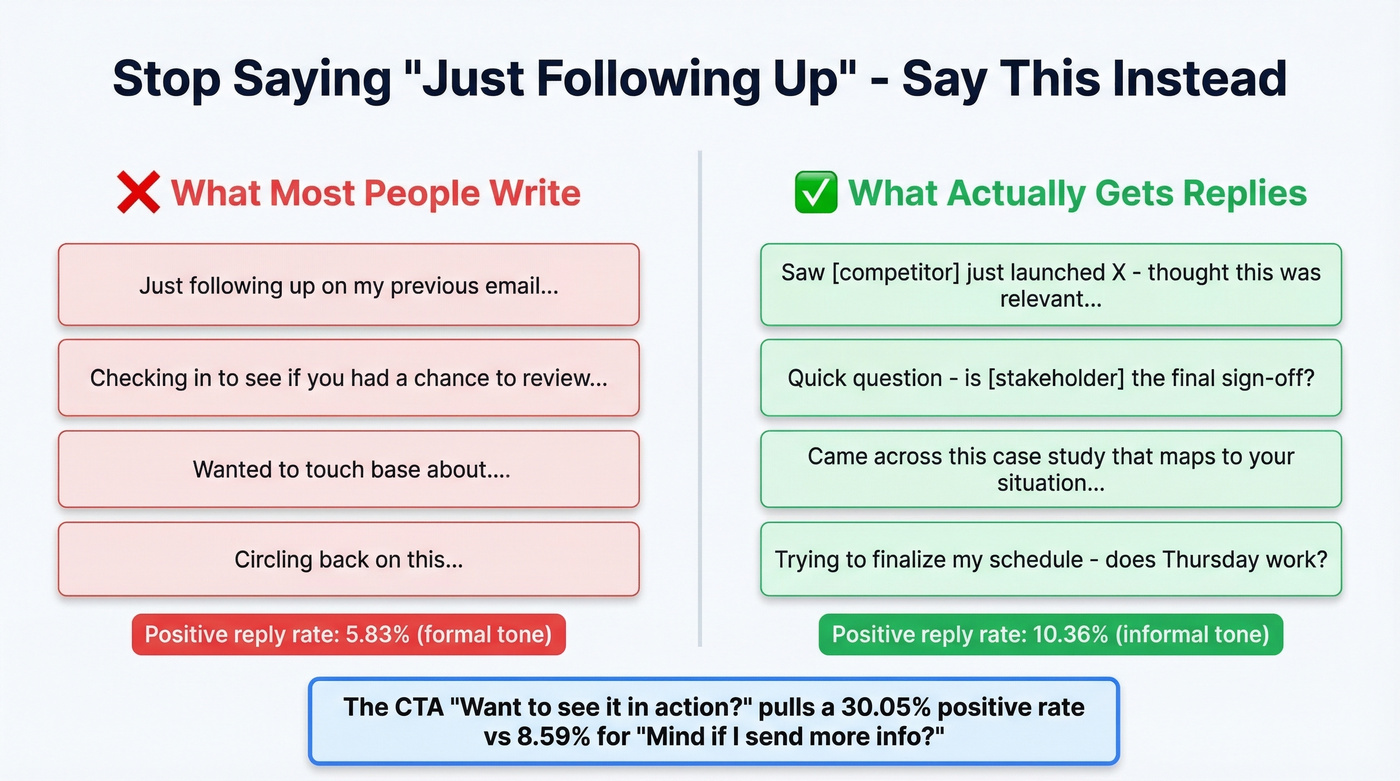 Stop Saying "Just Following Up" - Say This Instead

❌ What Most People Write

Just following up on my previous email...

Checking in to see if you had a chance to review...

Wanted to touch base about....

Circling back on this...

Positive reply rate: 5.83% (formal tone)

✅ What Actually Gets Replies

Saw [competitor] just launched X - thought this was relevant...

Quick question - is [stakeholder] the final sign-off?

Came across this case study that maps to your situation...

Trying to finalize my schedule - does Thursday work?

Positive reply rate: 10.36% (informal tone)

The CTA "Want to see it in action?" pulls a 30.05% positive rate vs 8.59% for "Mind if I send more info?"